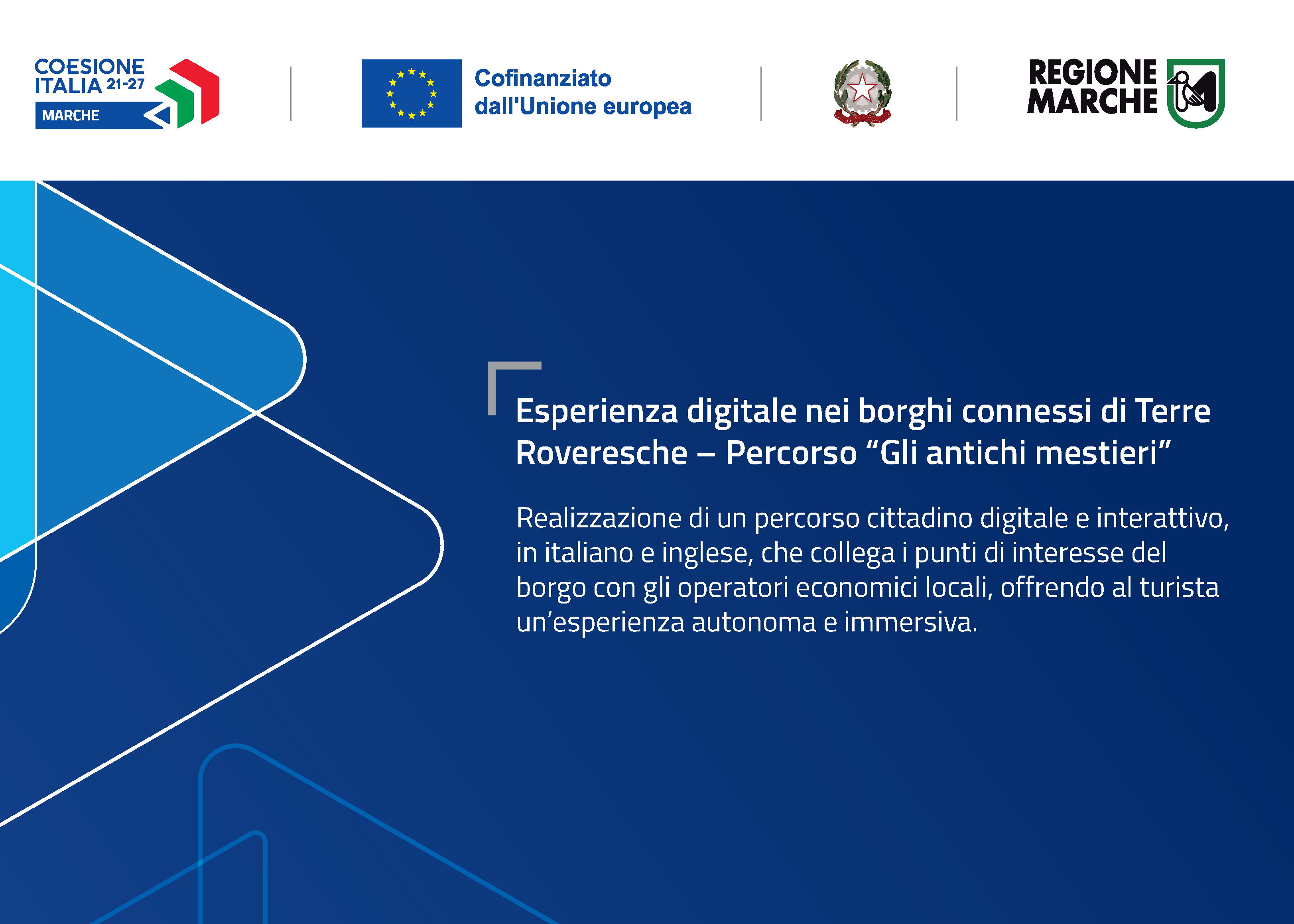 COESIONE ITALIA 21-27 MARCHE

Cofinanziato dall'Unione europea

REGIONE MARCHE

Esperienza digitale nei borghi connessi di Terre Roveresche – Percorso “Gli antichi mestieri”

Realizzazione di un percorso cittadino digitale e interattivo, in italiano e inglese, che collega i punti di interesse del borgo con gli operatori economici locali, offrendo al turista un’esperienza autonoma e immersiva.